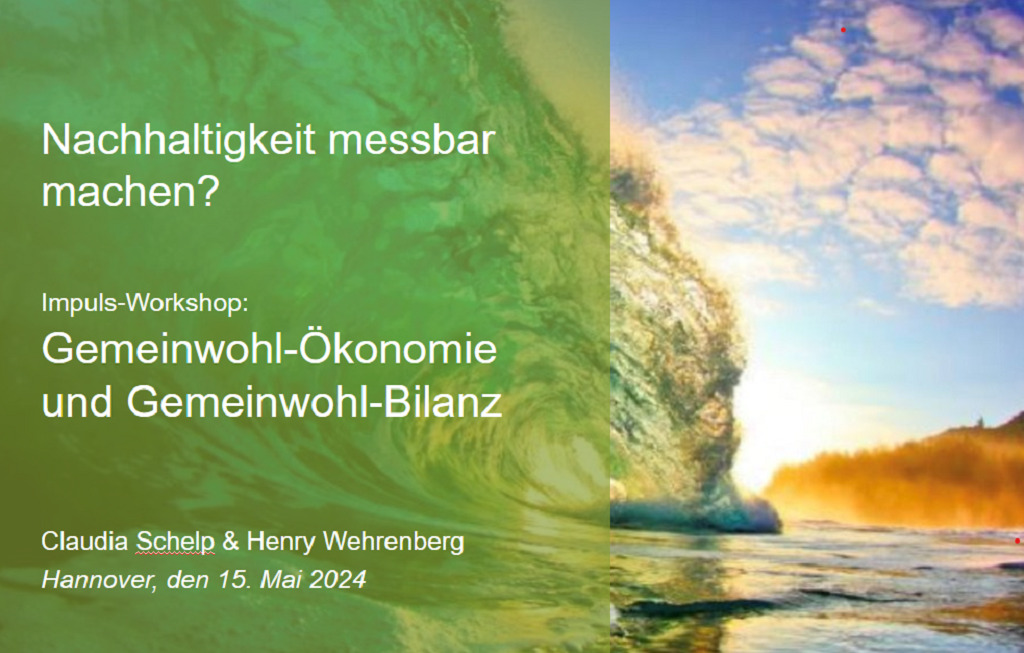 Nachhaltigkeit messbar machen?

Impuls-Workshop:
Gemeinwohl-Ökonomie und Gemeinwohl-Bilanz

Claudia Schelp & Henry Wehrenberg
Hannover, den 15. Mai 2024